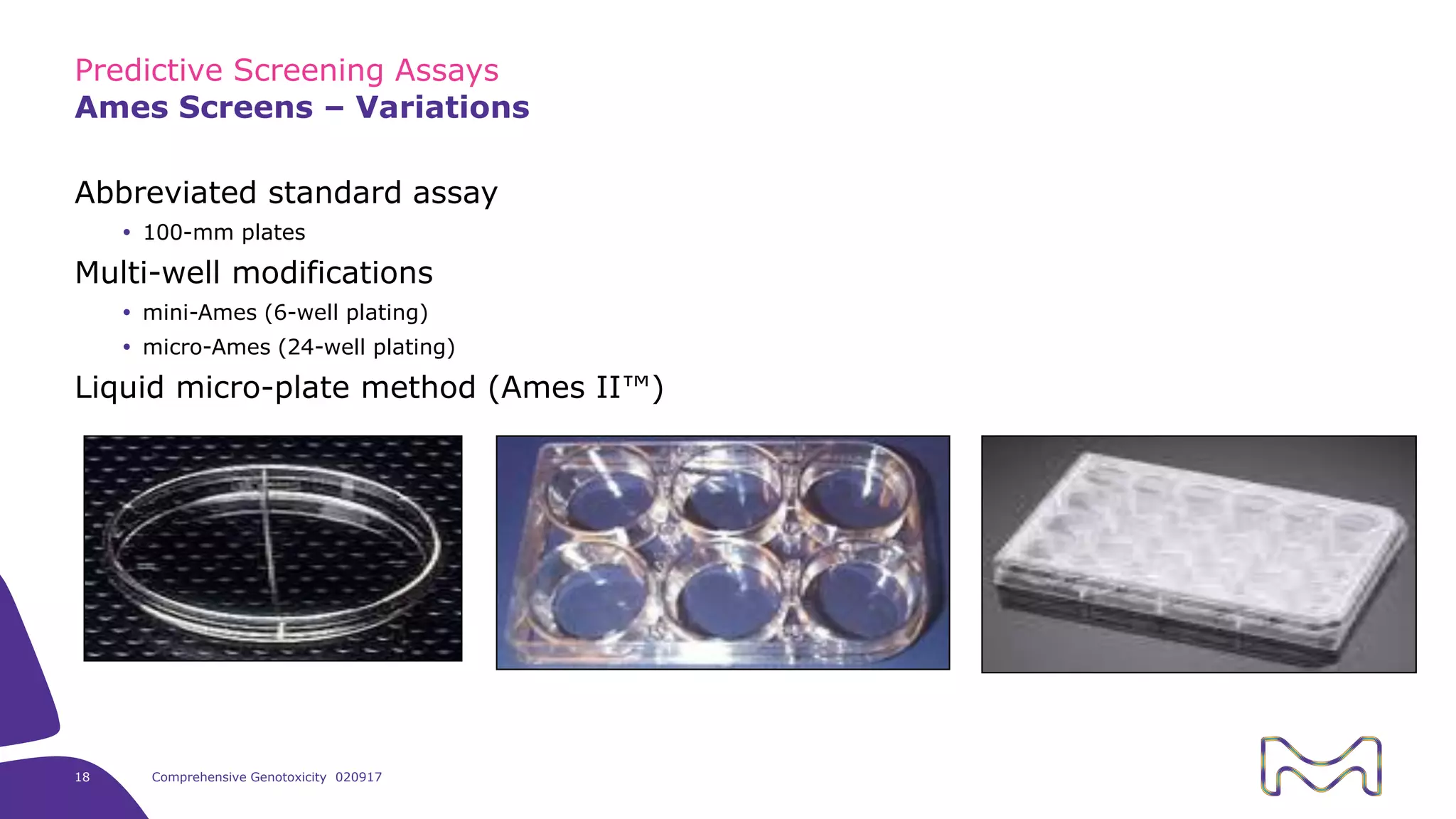 Predictive Screening Assays
Ames Screens – Variations

Abbreviated standard assay

• 100-mm plates

Multi-well modifications

• mini-Ames (6-well plating)
• micro-Ames (24-well plating)

Liquid micro-plate method (Ames II™)

18 Comprehensive Genotoxicity 020917